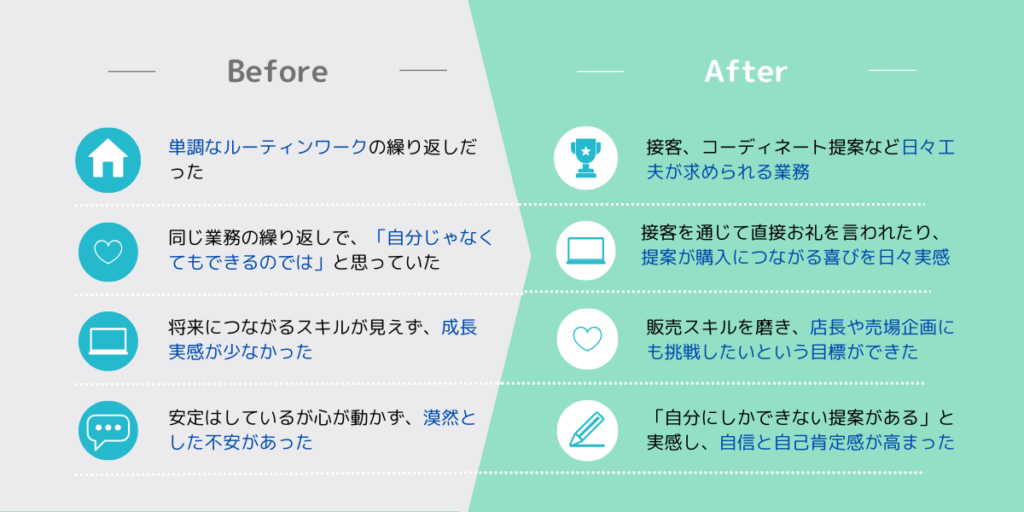 Before

単調なルーティンワークの繰り返しだった

同じ業務の繰り返しで、「自分じゃなくてもできるのでは」と思っていた

将来につながるスキルが見えず、成長実感が少なかった

安定はしているが心が動かず、漠然とした不安があった

After

接客、コーディネート提案など日々工夫が求められる業務

接客を通じて直接お礼を言われたり、提案が購入につながる喜びを日々実感

販売スキルを磨き、店長や売場企画にも挑戦したいという目標ができた

「自分にしかできない提案がある」と実感し、自信と自己肯定感が高まった